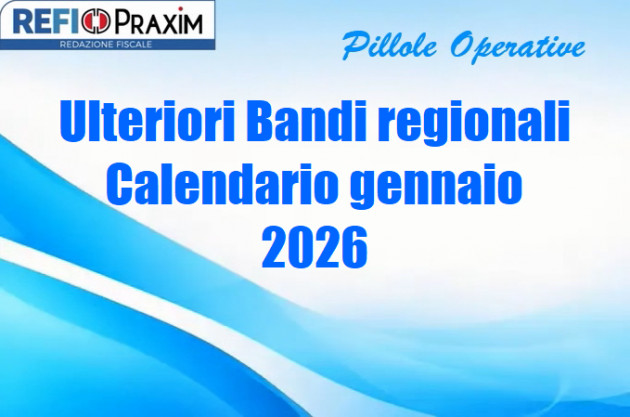 REFI PRAXIM
REDAZIONE FISCALE

Pillole Operative

Ulteriori Bandi regionali Calendario gennaio 2026